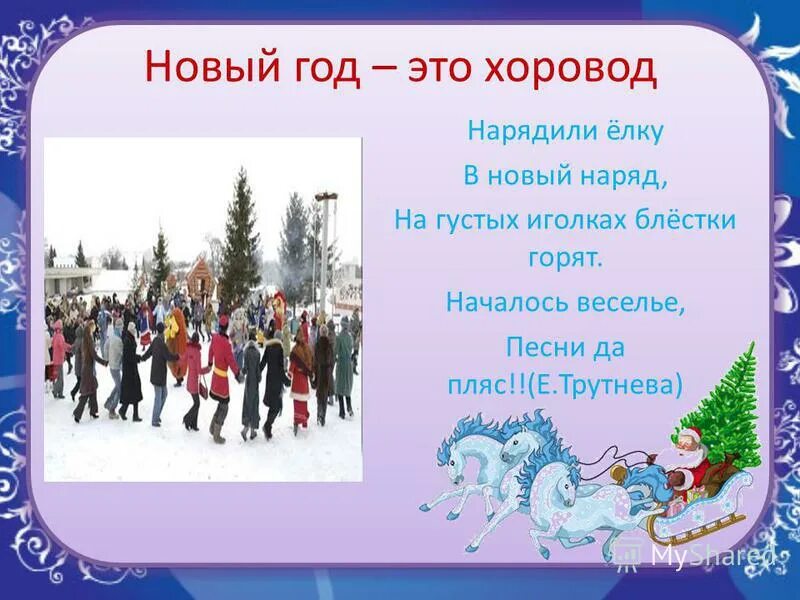 Новый год – это хоровод

Нарядили ёлку
В новый наряд,
На густых иголках блёстки горят.
Началось веселье,
Песни да пляс!!(Е.Трутнева)

MyShared